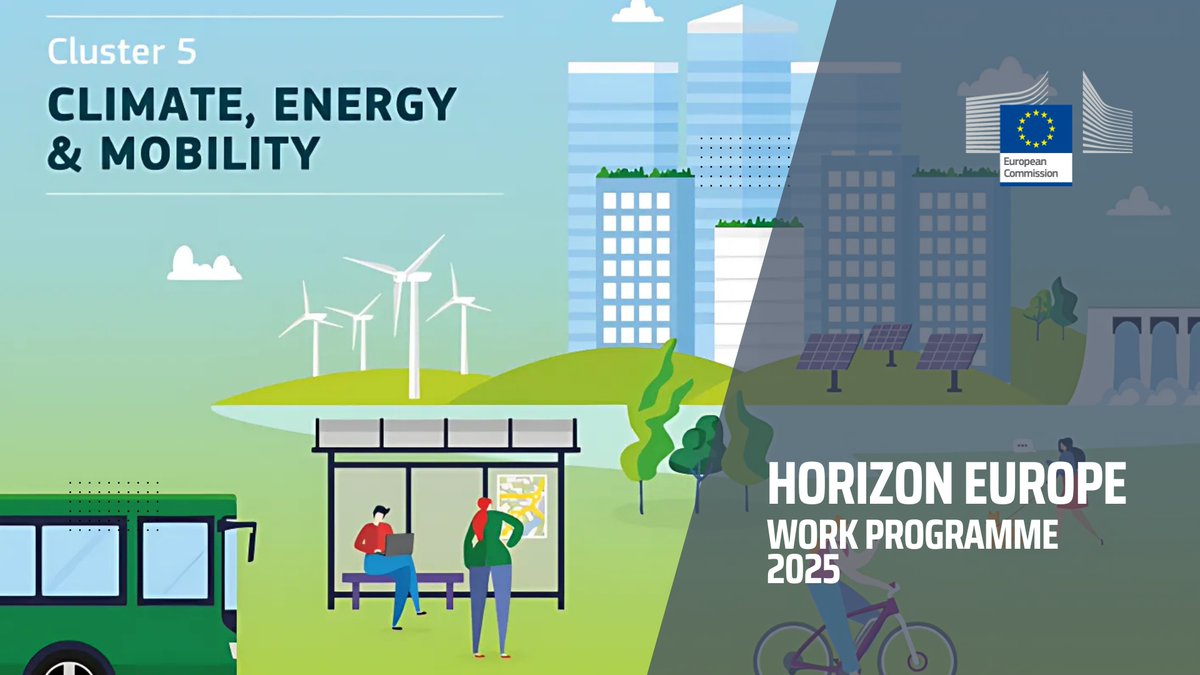 Cluster 5

CLIMATE, ENERGY & MOBILITY

European Commission

HORIZON EUROPE

WORK PROGRAMME 2025